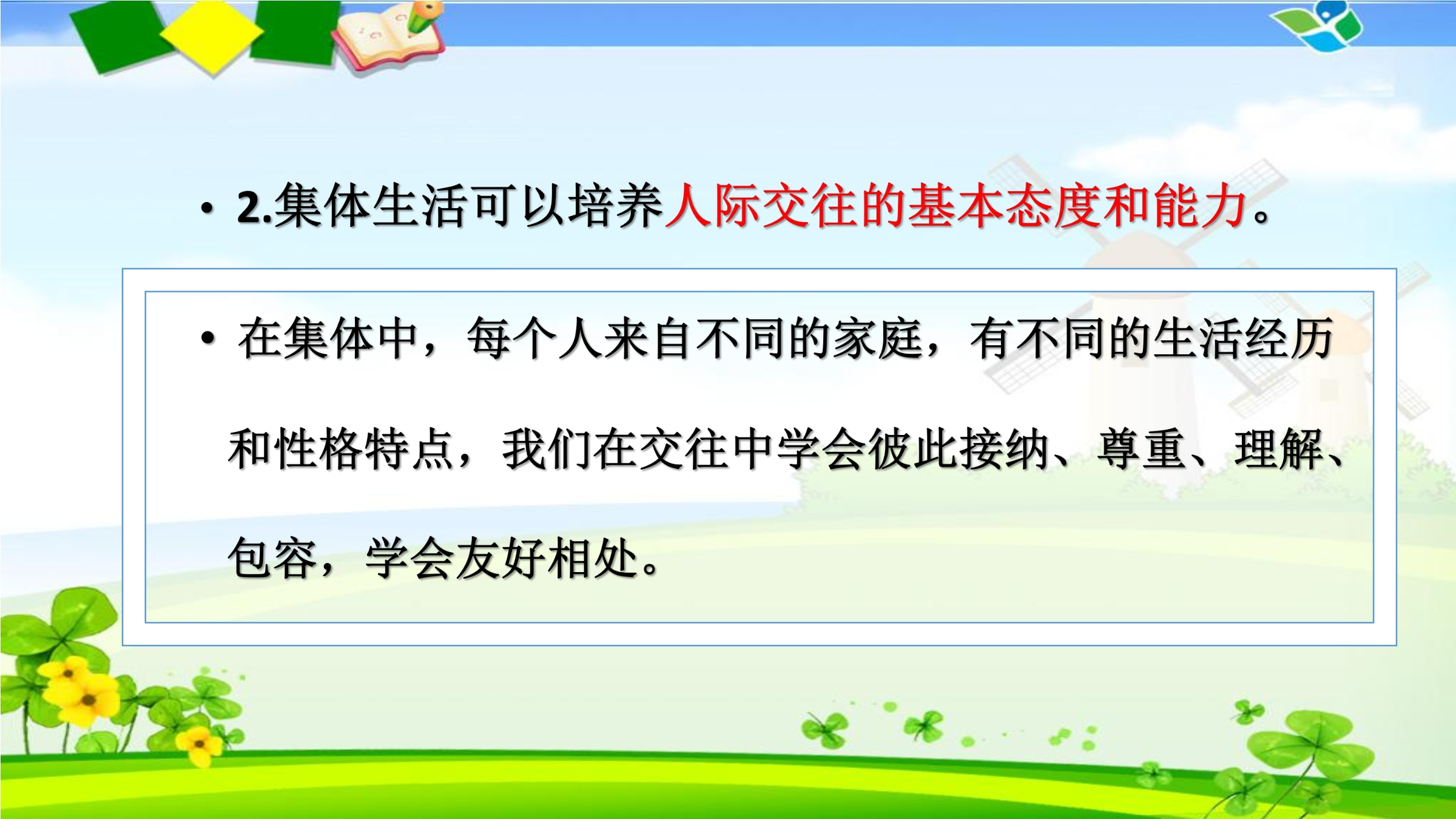 • 2.集体生活可以培养人际交往的基本态度和能力。

• 在集体中，每个人来自不同的家庭，有不同的生活经历和性格特点，我们在交往中学会彼此接纳、尊重、理解、包容，学会友好相处。